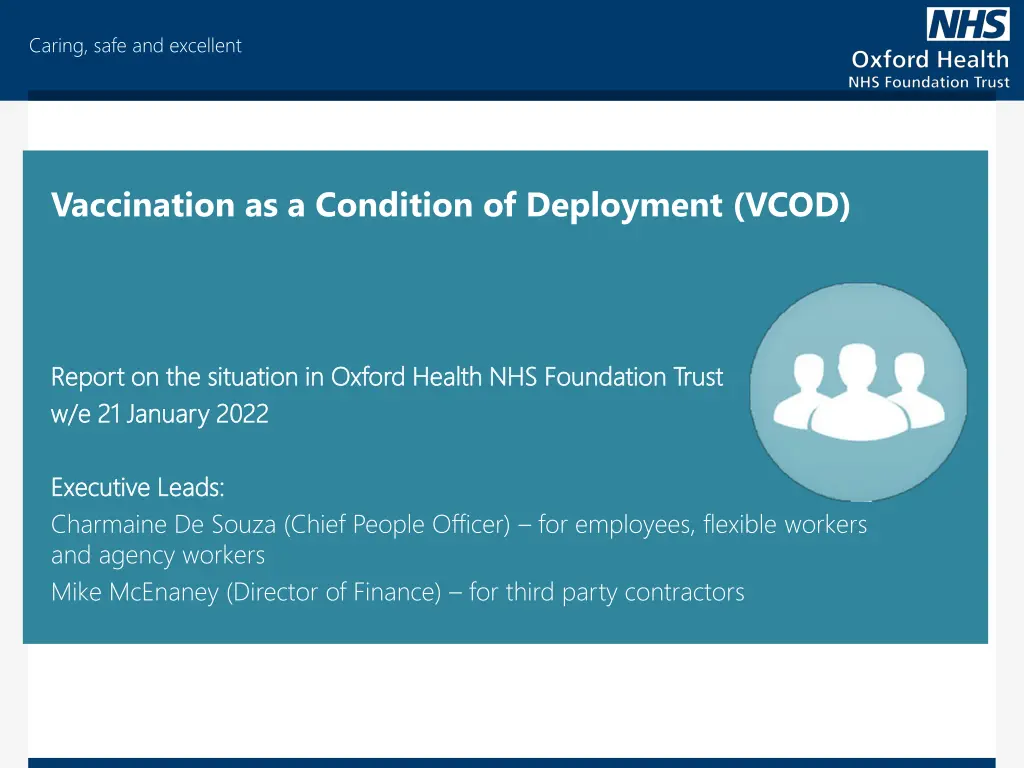 Caring, safe and excellent

NHS
Oxford Health
NHS Foundation Trust

Vaccination as a Condition of Deployment (VCOD)

Report on the situation in Oxford Health NHS Foundation Trust
w/e 21 January 2022

Executive Leads:
Charmaine De Souza (Chief People Officer) – for employees, flexible workers and agency workers
Mike McEnaney (Director of Finance) – for third party contractors